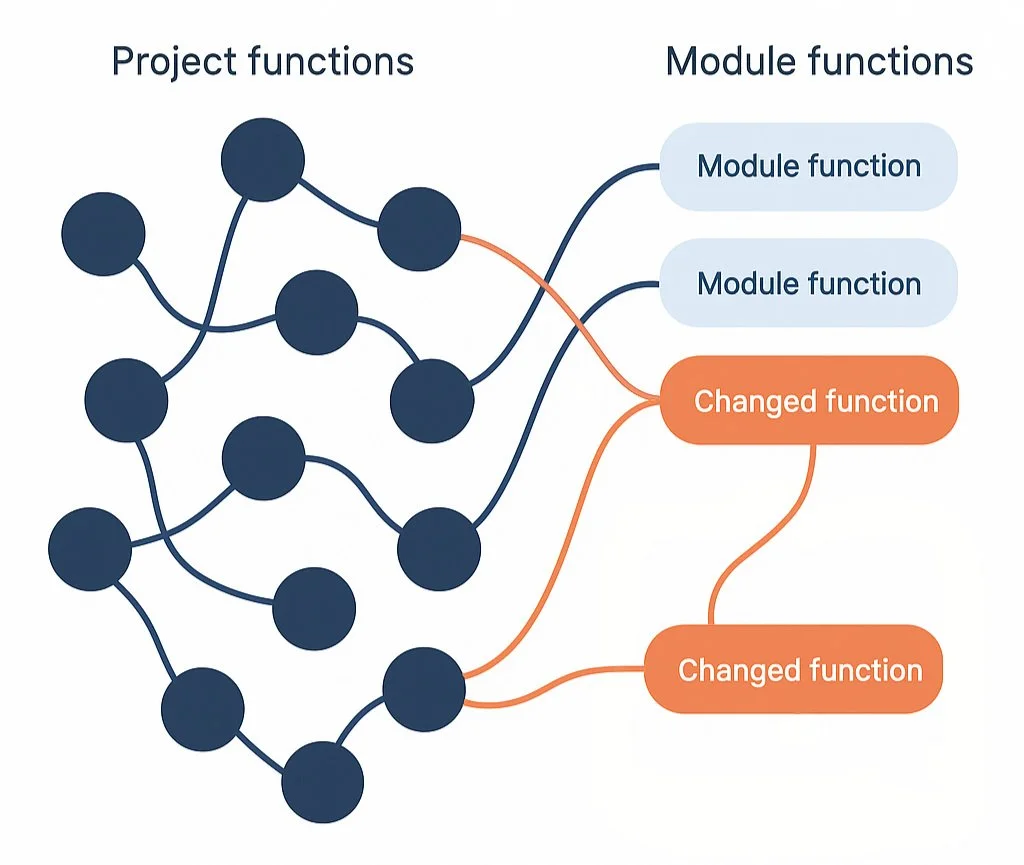 Project functions

Module functions

Module function

Module function

Changed function

Changed function